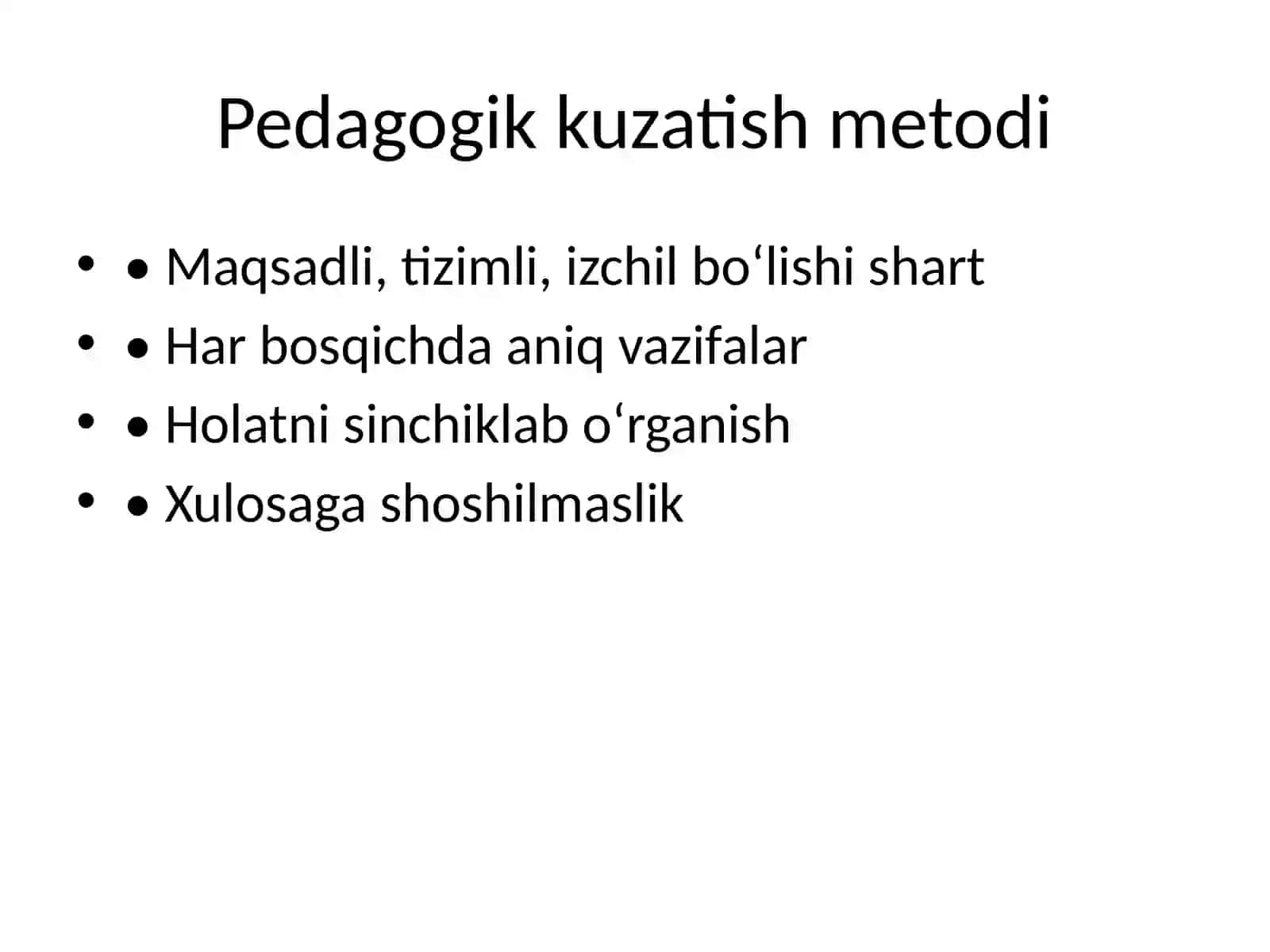 Pedagogik kuzatish metodi

• • Maqsadli, tizimli, izchil bo‘lishi shart
• • Har bosqichda aniq vazifalar
• • Holatni sinchiklab o‘rganish
• • Xulosaga shoshilmaslik